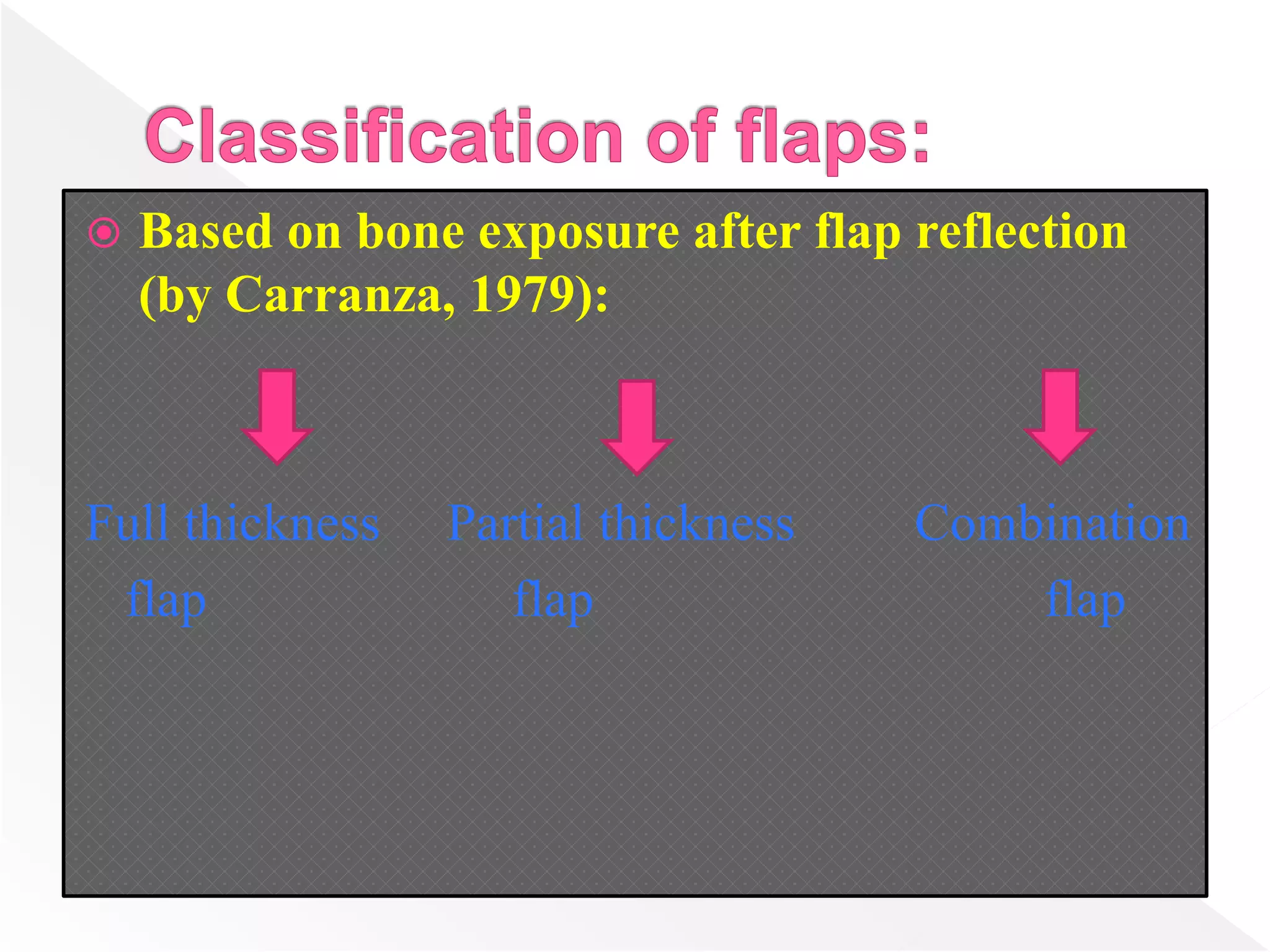 Classification of flaps:

Based on bone exposure after flap reflection (by Carranza, 1979):

Full thickness flap

Partial thickness flap

Combination flap